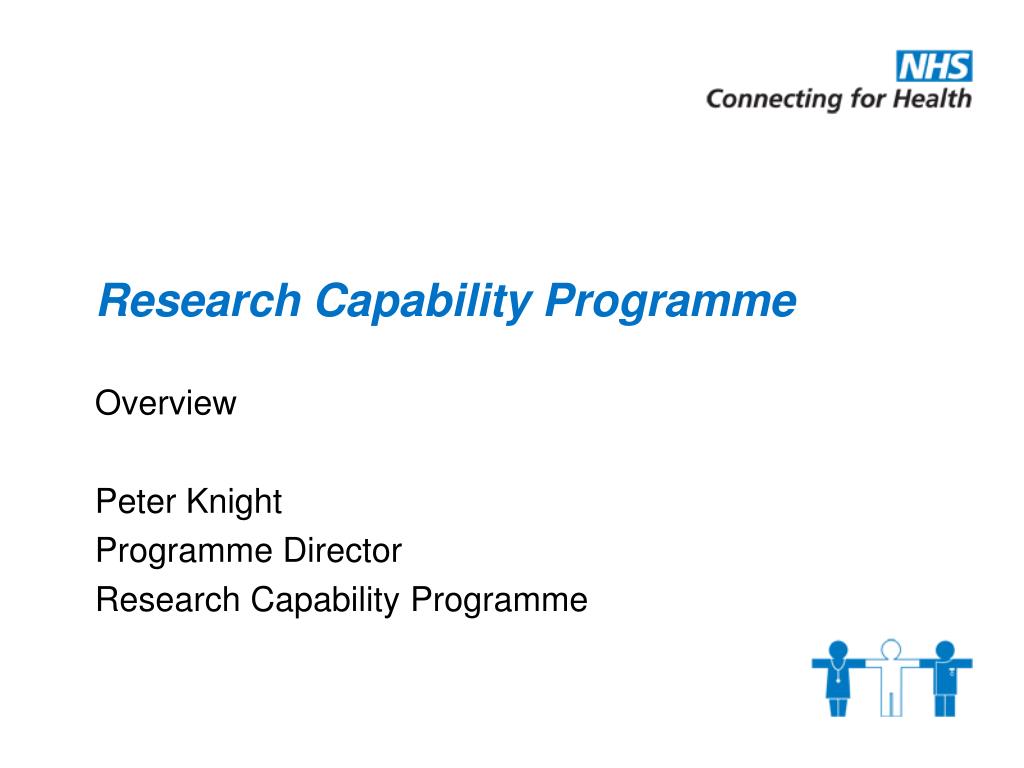 NHS
Connecting for Health

Research Capability Programme

Overview

Peter Knight
Programme Director
Research Capability Programme